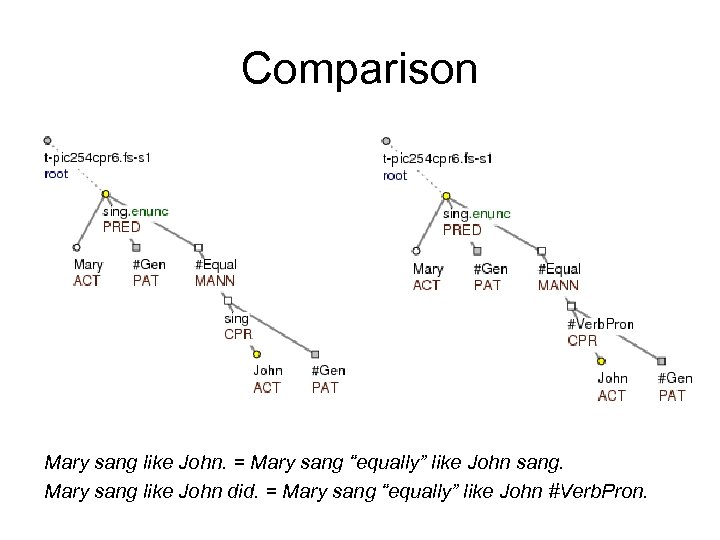 Comparison

t-pic254cpr6.fs-s1
root

sing.enunc
PRED

Mary
ACT

#Gen
PAT

#Equal
MANN

sing
CPR

John
ACT

#Gen
PAT

t-pic254cpr6.fs-s1
root

sing.enunc
PRED

Mary
ACT

#Gen
PAT

#Equal
MANN

#VerbPron
CPR

John
ACT

#Gen
PAT

Mary sang like John. = Mary sang “equally” like John sang.

Mary sang like John did. = Mary sang “equally” like John #VerbPron.